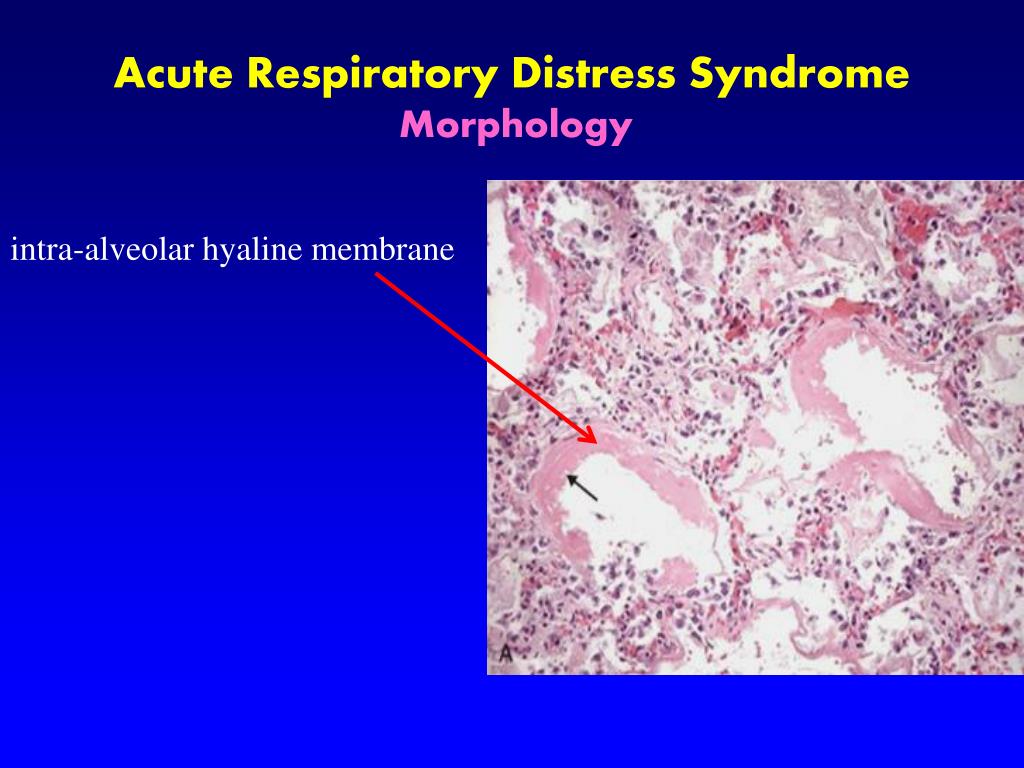 Acute Respiratory Distress Syndrome
Morphology

intra-alveolar hyaline membrane

A